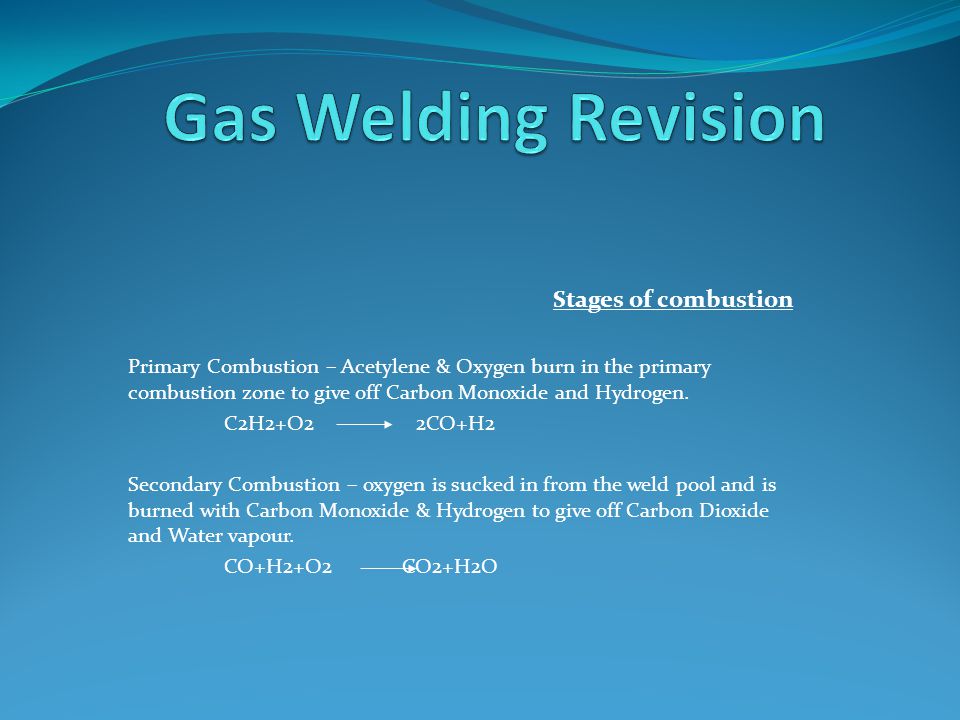 Gas Welding Revision

Stages of combustion

Primary Combustion – Acetylene & Oxygen burn in the primary combustion zone to give off Carbon Monoxide and Hydrogen.

$C2H2+O2 \longrightarrow 2CO+H2$

Secondary Combustion – oxygen is sucked in from the weld pool and is burned with Carbon Monoxide & Hydrogen to give off Carbon Dioxide and Water vapour.

$CO+H2+O2 \longrightarrow CO2+H2O$